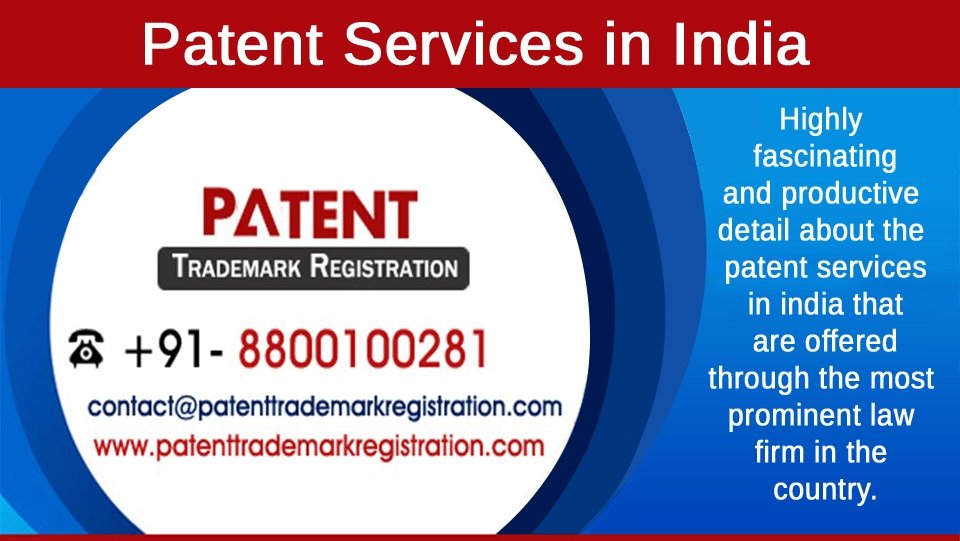 Patent Services in India

PATENT
TRADEMARK REGISTRATION

+91- 8800100281

contact@patenttrademarkregistration.com
www.patenttrademarkregistration.com

Highly fascinating and productive detail about the patent services in india that are offered through the most prominent law firm in the country.